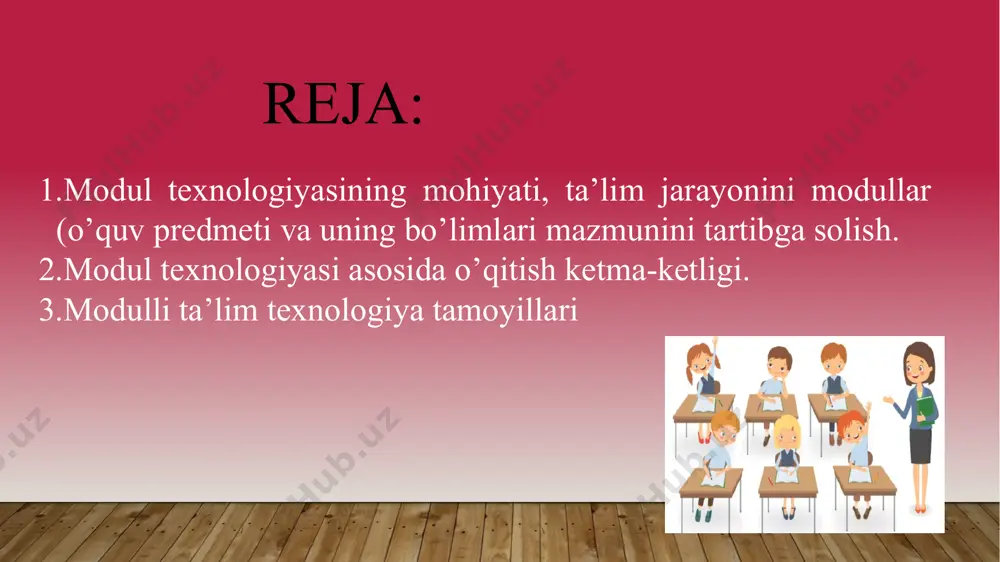 REJA:

1.Modul texnologiyasining mohiyati, ta’lim jarayonini modullar (o’quv predmeti va uning bo’limlari mazmunini tartibga solish.

2.Modul texnologiyasi asosida o’qitish ketma-ketligi.

3.Modulli ta’lim texnologiya tamoyillari